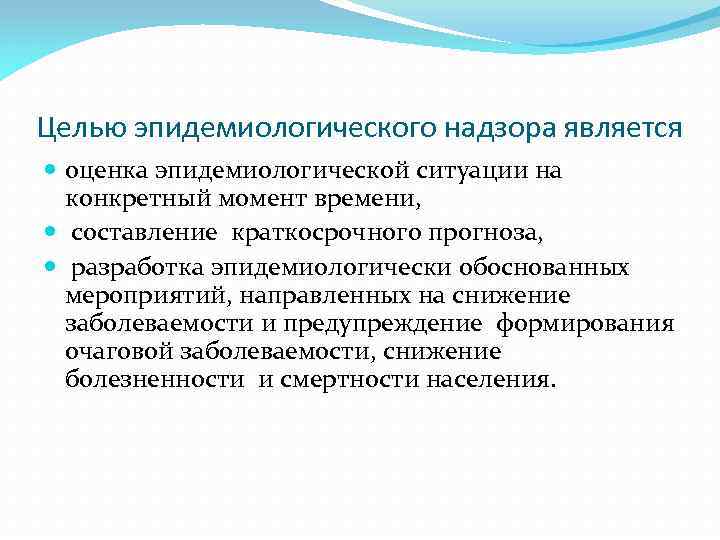 Целью эпидемиологического надзора является

- оценка эпидемиологической ситуации на конкретный момент времени,
- составление краткосрочного прогноза,
- разработка эпидемиологически обоснованных мероприятий, направленных на снижение заболеваемости и предупреждение формирования очаговой заболеваемости, снижение болезненности и смертности населения.